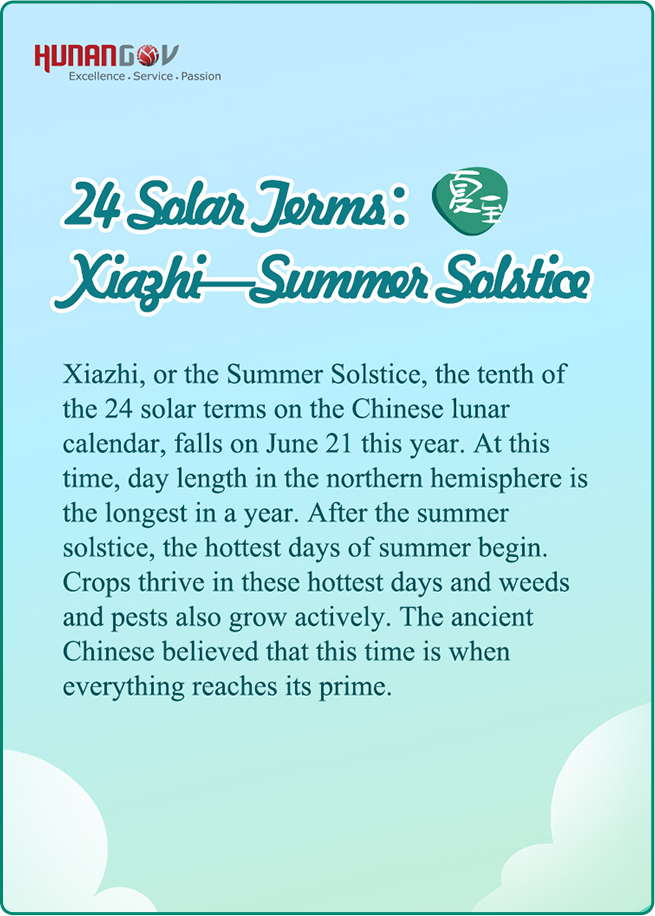 HUNANGOV
Excellence · Service · Passion

24 Solar Terms: 夏至
Xiazhi—Summer Solstice

Xiazhi, or the Summer Solstice, the tenth of the 24 solar terms on the Chinese lunar calendar, falls on June 21 this year. At this time, day length in the northern hemisphere is the longest in a year. After the summer solstice, the hottest days of summer begin. Crops thrive in these hottest days and weeds and pests also grow actively. The ancient Chinese believed that this time is when everything reaches its prime.